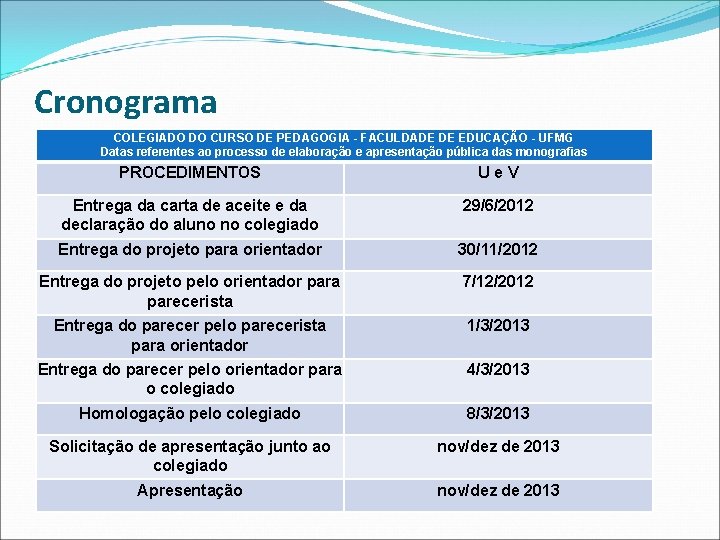 Cronograma

COLEGIADO DO CURSO DE PEDAGOGIA - FACULDADE DE EDUCAÇÃO - UFMG
Datas referentes ao processo de elaboração e apresentação pública das monografias

| PROCEDIMENTOS | U e V |
|---|---|
| Entrega da carta de aceite e da declaração do aluno no colegiado | 29/6/2012 |
| Entrega do projeto para orientador | 30/11/2012 |
| Entrega do projeto pelo orientador para parecerista | 7/12/2012 |
| Entrega do parecer pelo parecerista para orientador | 1/3/2013 |
| Entrega do parecer pelo orientador para o colegiado | 4/3/2013 |
| Homologação pelo colegiado | 8/3/2013 |
| Solicitação de apresentação junto ao colegiado | nov/dez de 2013 |
| Apresentação | nov/dez de 2013 |